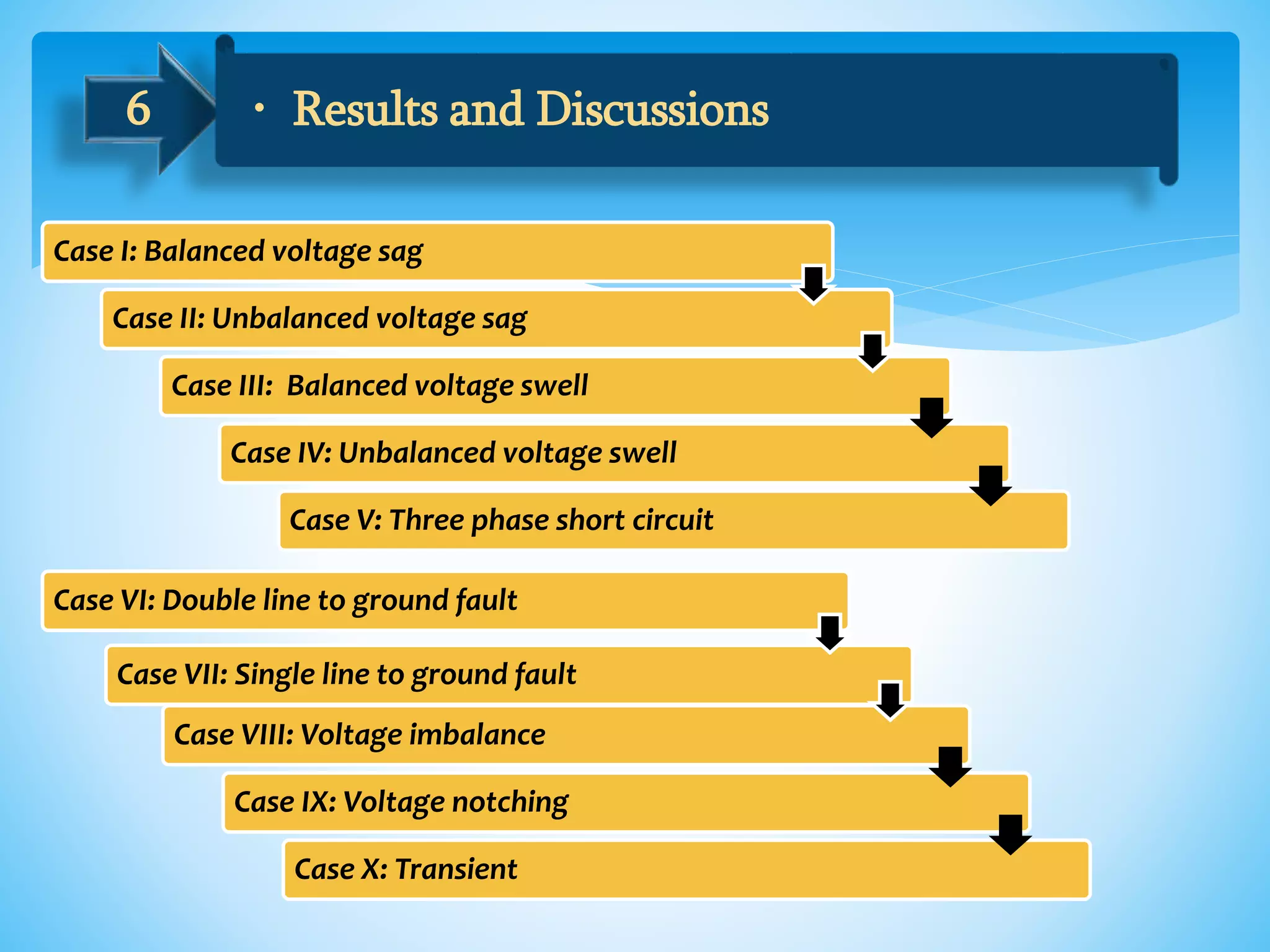 6

• Results and Discussions

Case I: Balanced voltage sag

Case II: Unbalanced voltage sag

Case III:  Balanced voltage swell

Case IV: Unbalanced voltage swell

Case V: Three phase short circuit

Case VI: Double line to ground fault

Case VII: Single line to ground fault

Case VIII: Voltage imbalance

Case IX: Voltage notching

Case X: Transient